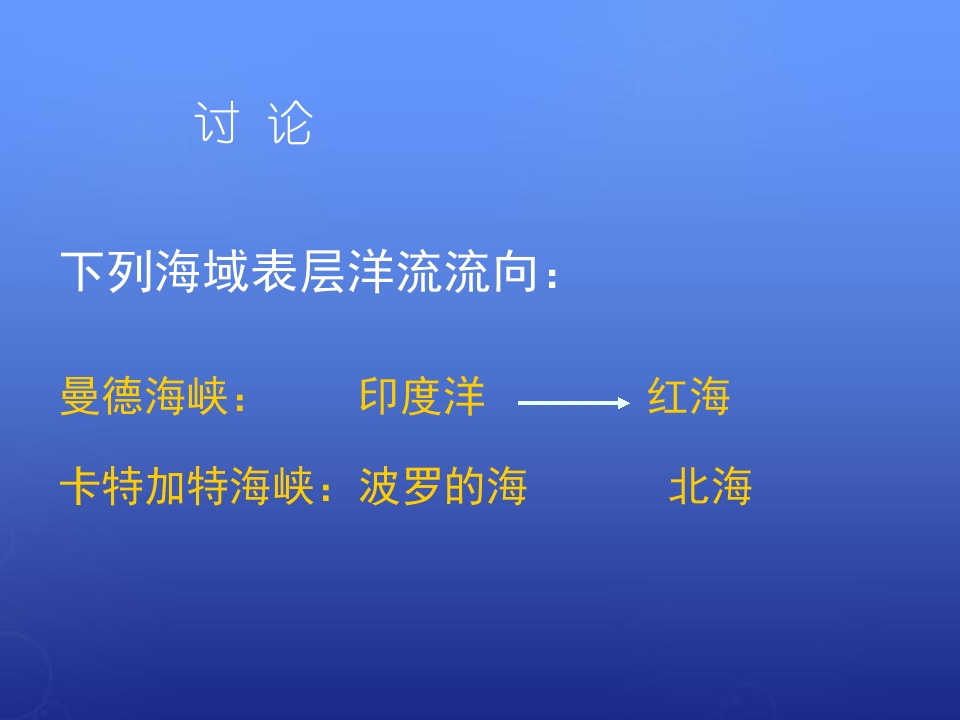 讨 论

下列海域表层洋流流向：

曼德海峡： 印度洋 $\longrightarrow$ 红海

卡特加特海峡：波罗的海 北海